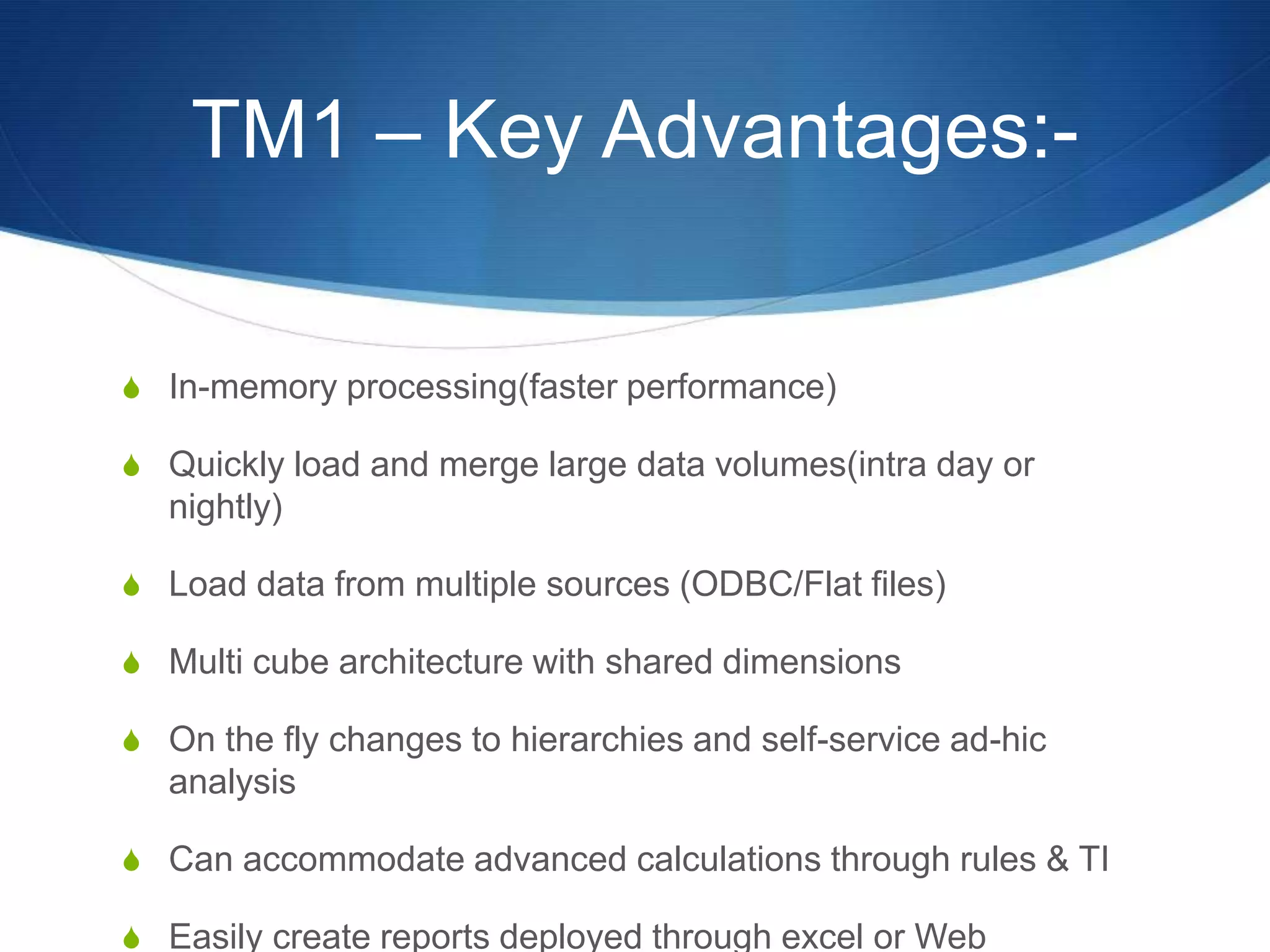 TM1 – Key Advantages:-

In-memory processing(faster performance)

Quickly load and merge large data volumes(intra day or nightly)

Load data from multiple sources (ODBC/Flat files)

Multi cube architecture with shared dimensions

On the fly changes to hierarchies and self-service ad-hic analysis

Can accommodate advanced calculations through rules & TI

Easily create reports deployed through excel or Web